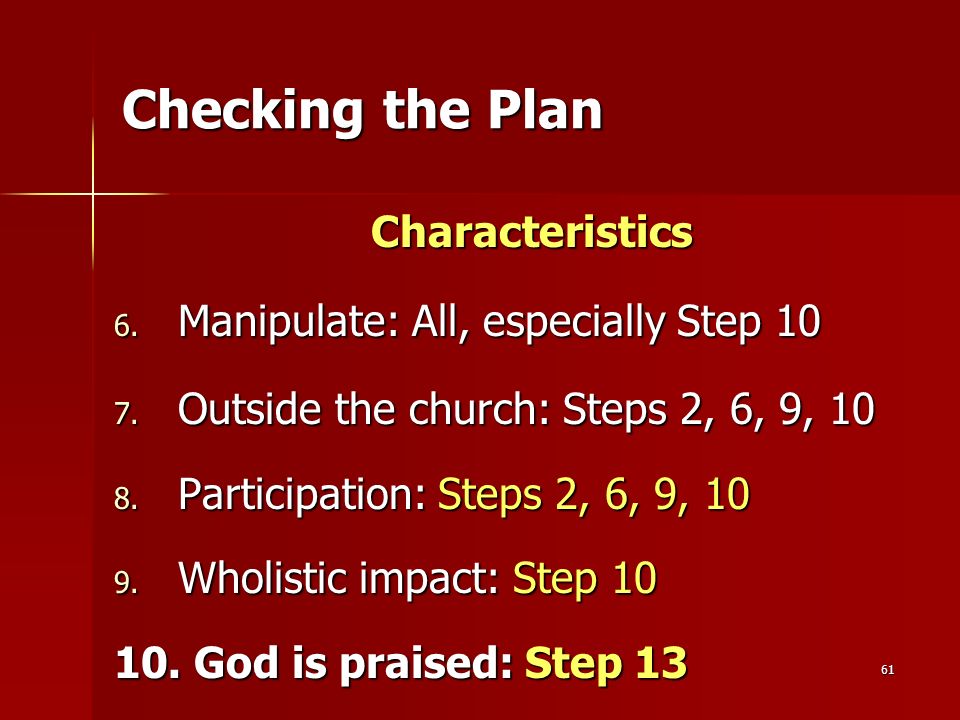 Checking the Plan

Characteristics

6. Manipulate: All, especially Step 10

7. Outside the church: Steps 2, 6, 9, 10

8. Participation: Steps 2, 6, 9, 10

9. Wholistic impact: Step 10

10. God is praised: Step 13

61